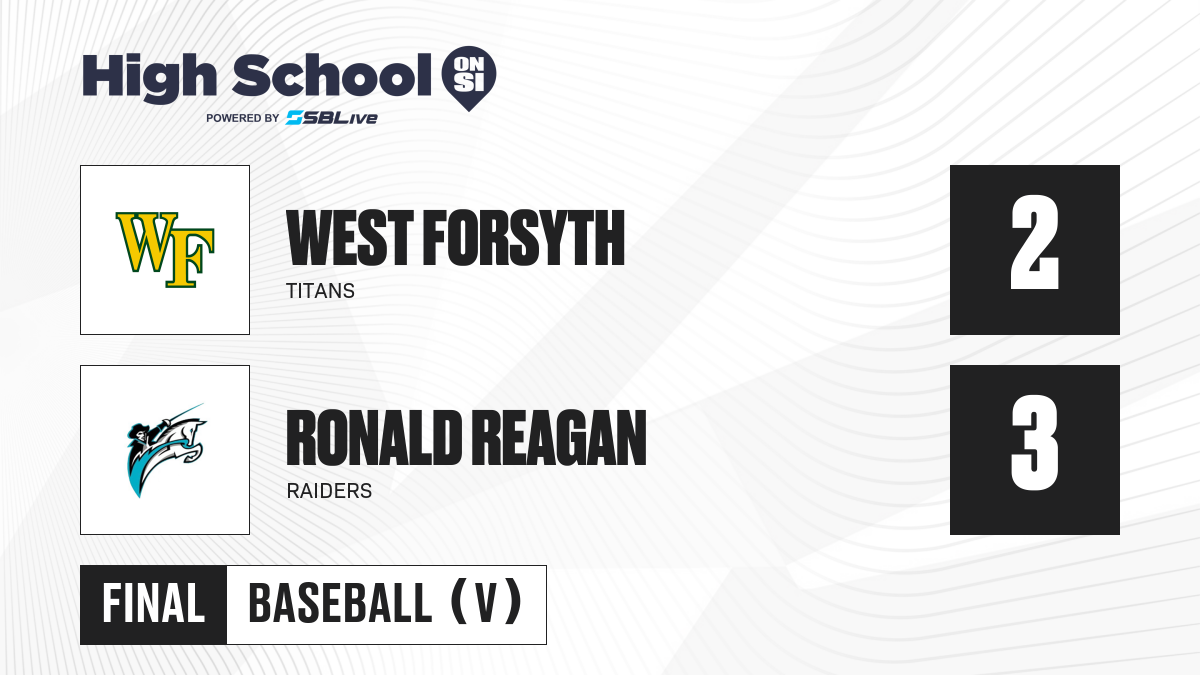 High School ON SI
POWERED BY SBLive

WF

WEST FORSYTH
TITANS

2

RONALD REAGAN
RAIDERS

3

FINAL
BASEBALL (V)